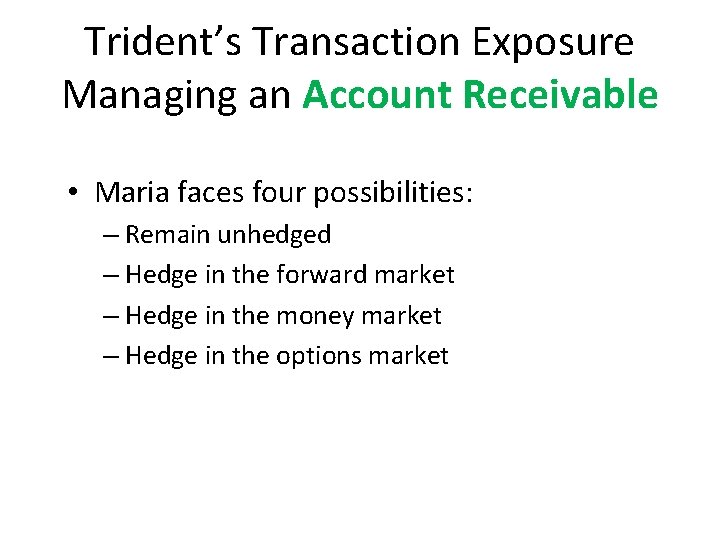 Trident's Transaction Exposure
Managing an Account Receivable

• Maria faces four possibilities:
– Remain unhedged
– Hedge in the forward market
– Hedge in the money market
– Hedge in the options market